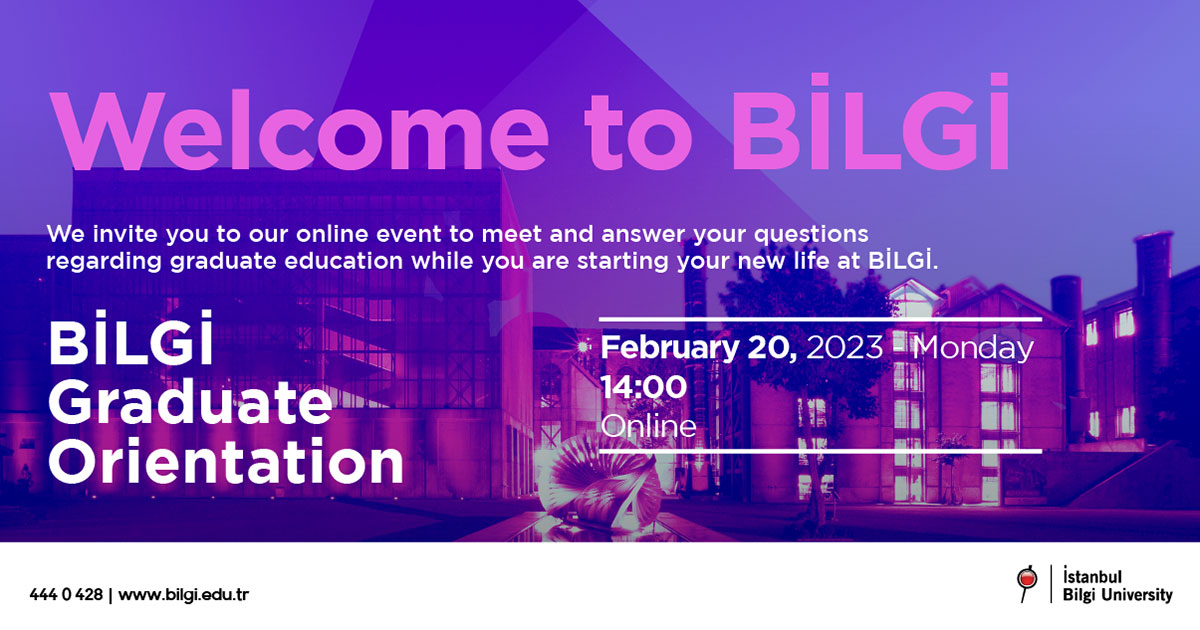 Welcome to BİLGİ

We invite you to our online event to meet and answer your questions regarding graduate education while you are starting your new life at BİLGİ.

BİLGİ Graduate Orientation

February 20, 2023 - Monday
14:00
Online

444 0 428 | www.bilgi.edu.tr

İstanbul Bilgi University